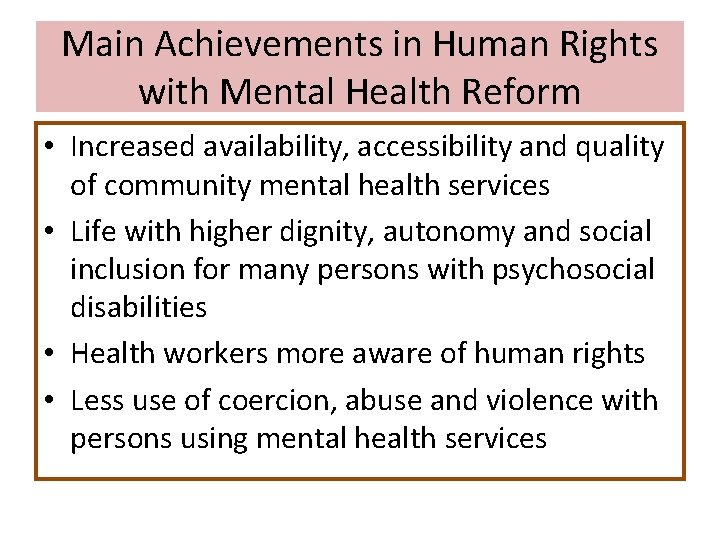 Main Achievements in Human Rights with Mental Health Reform

• Increased availability, accessibility and quality of community mental health services
• Life with higher dignity, autonomy and social inclusion for many persons with psychosocial disabilities
• Health workers more aware of human rights
• Less use of coercion, abuse and violence with persons using mental health services